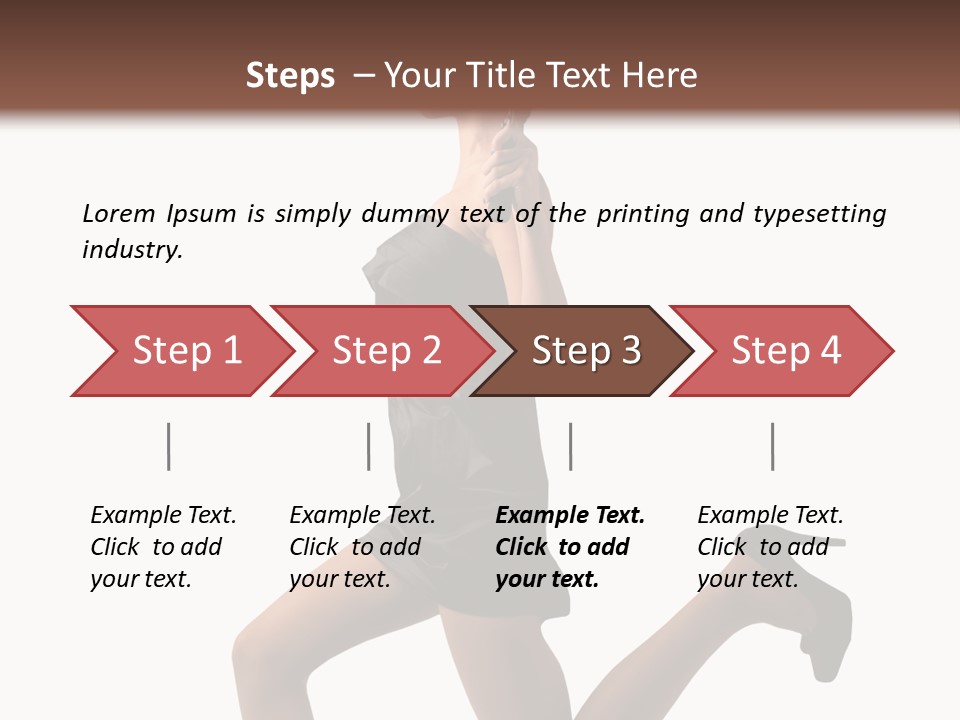 Steps – Your Title Text Here

Lorem Ipsum is simply dummy text of the printing and typesetting industry.

Step 1

Step 2

Step 3

Step 4

Example Text. Click to add your text.

Example Text. Click to add your text.

Example Text. Click to add your text.

Example Text. Click to add your text.